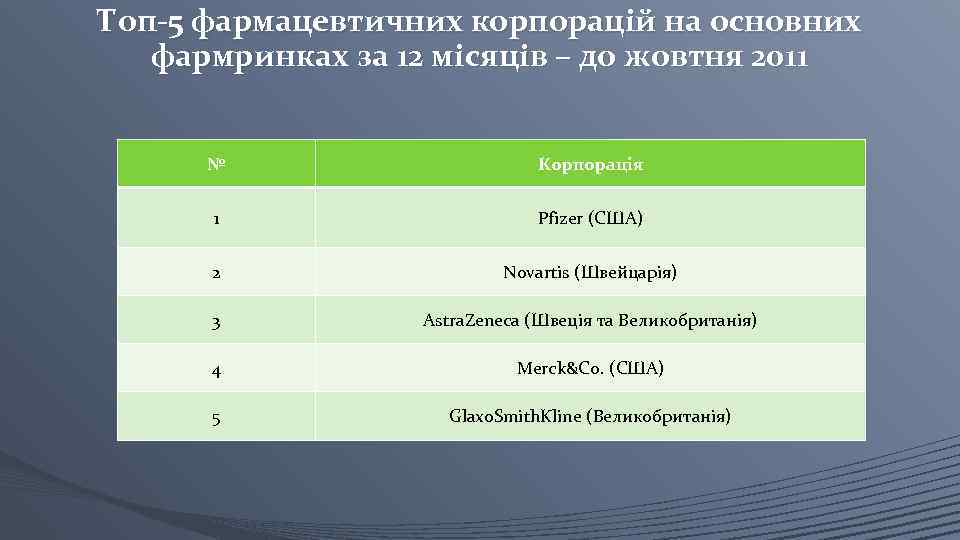 Топ-5 фармацевтичних корпорацій на основних фармринках за 12 місяців – до жовтня 2011

| № | Корпорація |
|---|---|
| 1 | Pfizer (США) |
| 2 | Novartis (Швейцарія) |
| 3 | AstraZeneca (Швеція та Великобританія) |
| 4 | Merck&Co. (США) |
| 5 | GlaxoSmithKline (Великобританія) |